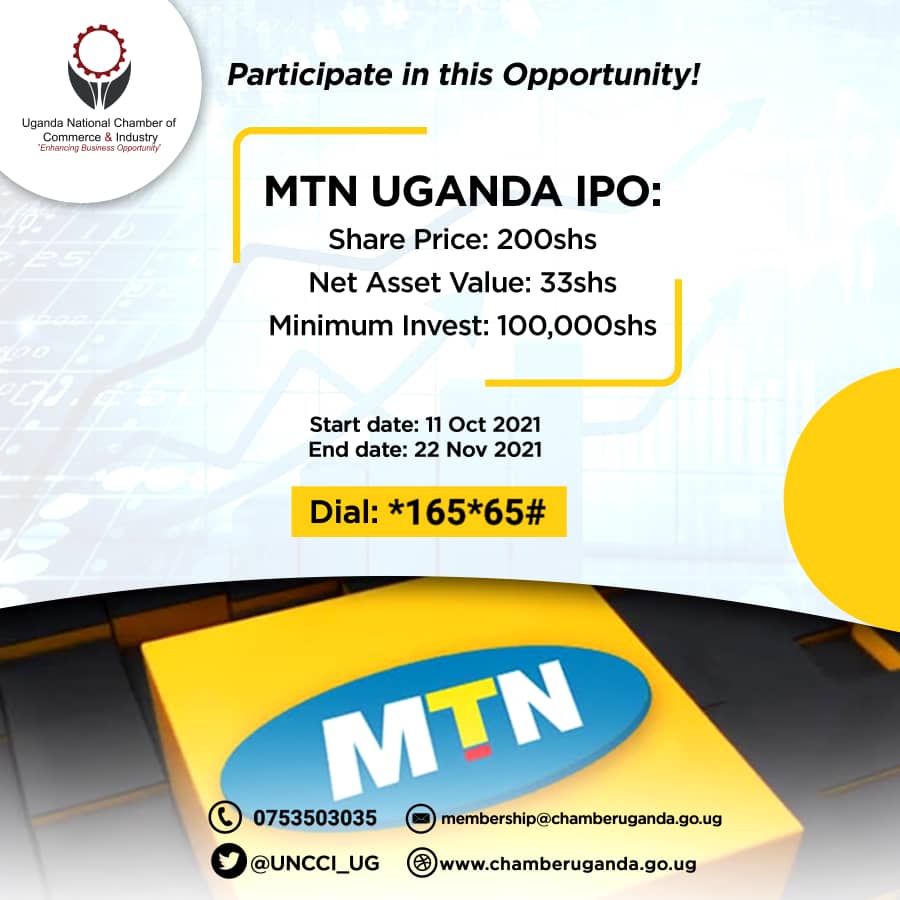 Uganda National Chamber of Commerce & Industry
"Enhancing Business Opportunity"

Participate in this Opportunity!

MTN UGANDA IPO:
Share Price: 200shs
Net Asset Value: 33shs
Minimum Invest: 100,000shs

Start date: 11 Oct 2021
End date: 22 Nov 2021

Dial: *165*65#

MTN

0753503035
membership@chamberuganda.go.ug
@UNCCI_UG
www.chamberuganda.go.ug